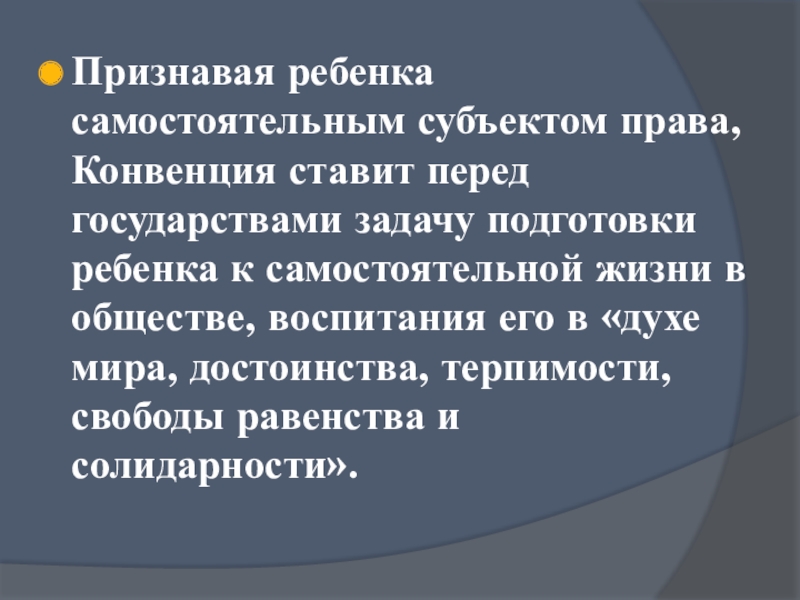 Признавая ребенка самостоятельным субъектом права, Конвенция ставит перед государствами задачу подготовки ребенка к самостоятельной жизни в обществе, воспитания его в «духе мира, достоинства, терпимости, свободы равенства и солидарности».